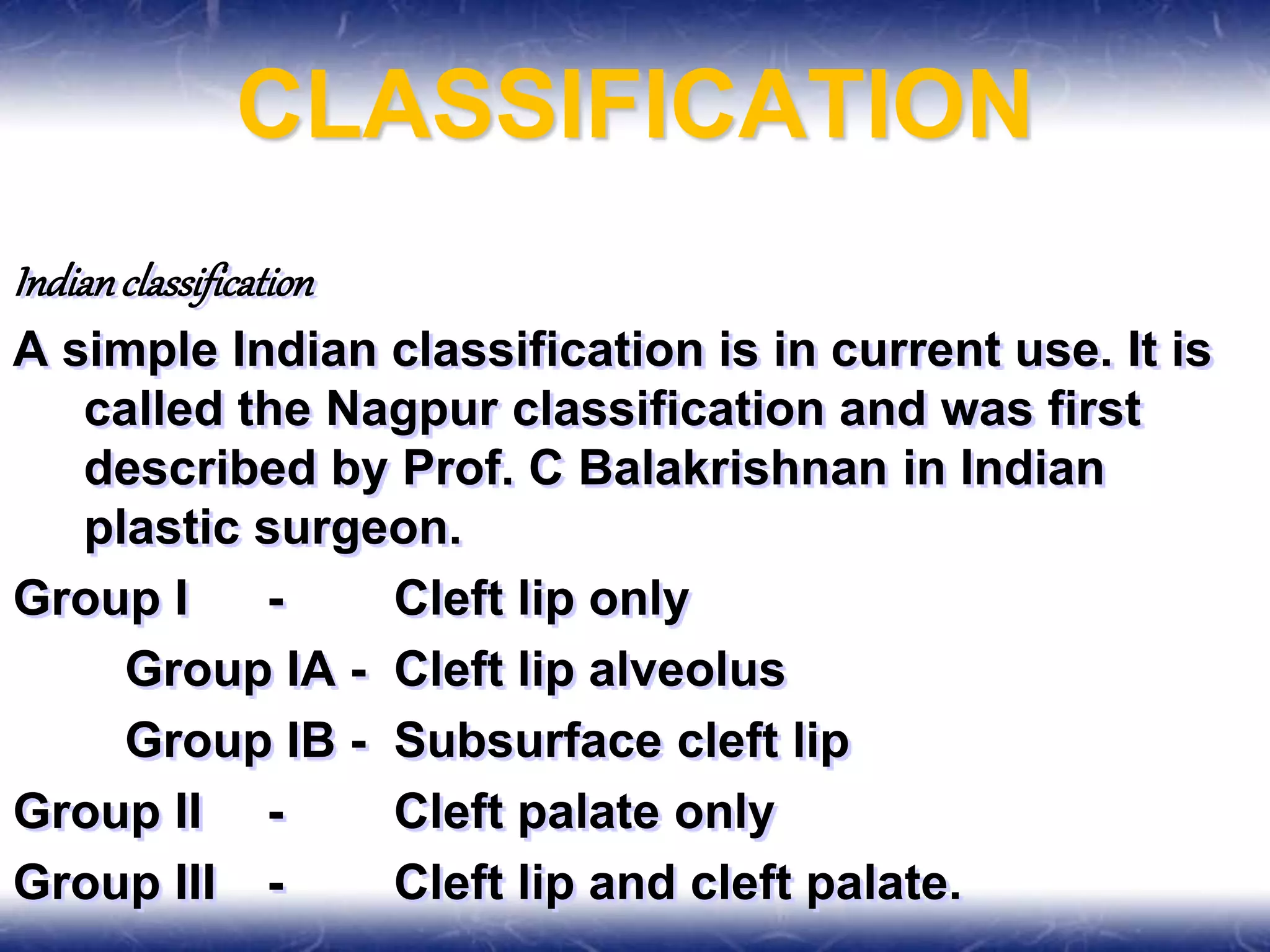 CLASSIFICATION

Indian classification

A simple Indian classification is in current use. It is called the Nagpur classification and was first described by Prof. C Balakrishnan in Indian plastic surgeon.

Group I - Cleft lip only

Group IA - Cleft lip alveolus

Group IB - Subsurface cleft lip

Group II - Cleft palate only

Group III - Cleft lip and cleft palate.